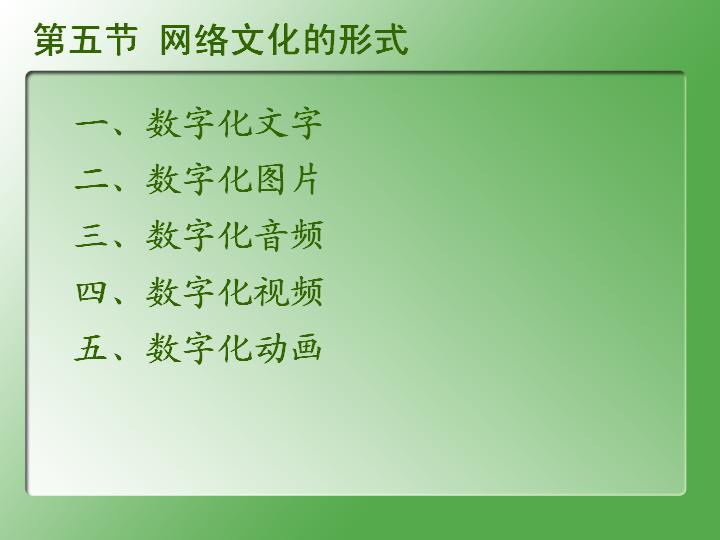 第五节 网络文化的形式

一、数字化文字

二、数字化图片

三、数字化音频

四、数字化视频

五、数字化动画